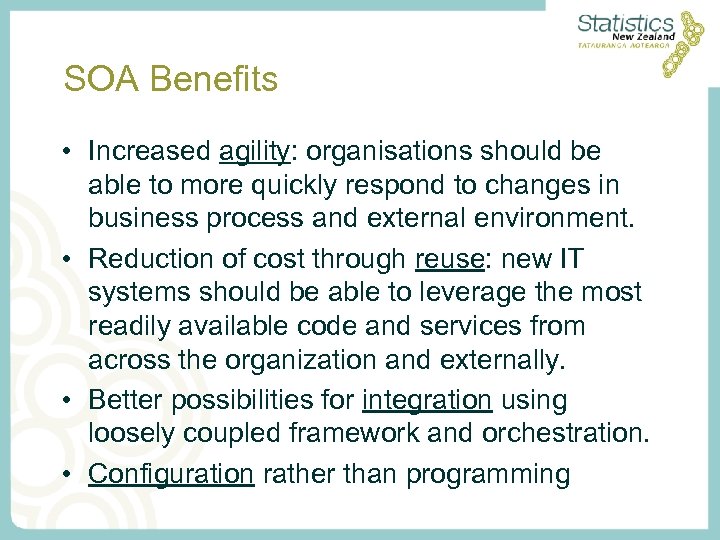 Statistics New Zealand
TATAURANGA AOTEAROA

SOA Benefits

• Increased agility: organisations should be able to more quickly respond to changes in business process and external environment.
• Reduction of cost through reuse: new IT systems should be able to leverage the most readily available code and services from across the organization and externally.
• Better possibilities for integration using loosely coupled framework and orchestration.
• Configuration rather than programming